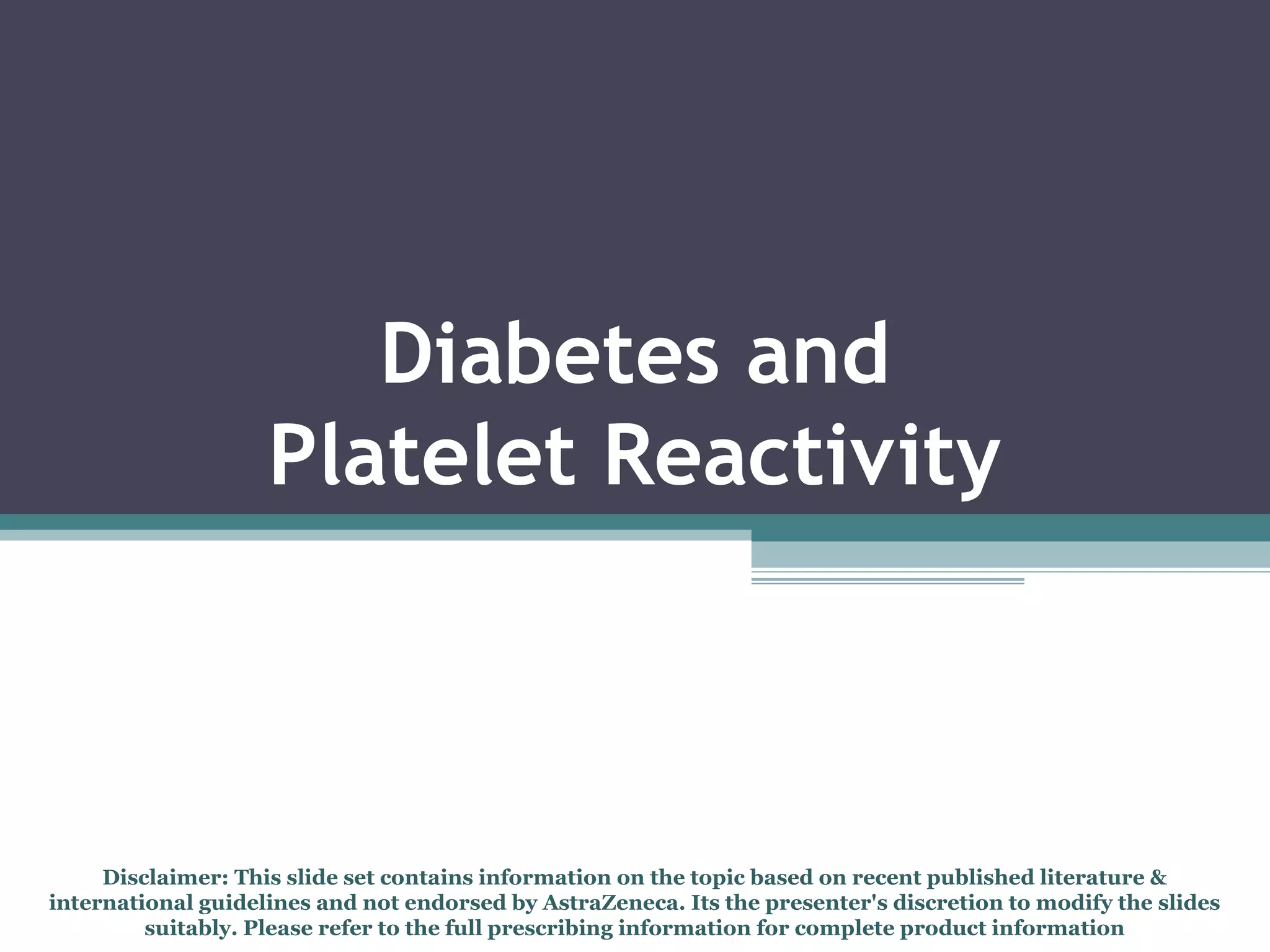 Diabetes and
Platelet Reactivity

Disclaimer: This slide set contains information on the topic based on recent published literature & international guidelines and not endorsed by AstraZeneca. Its the presenter's discretion to modify the slides suitably. Please refer to the full prescribing information for complete product information